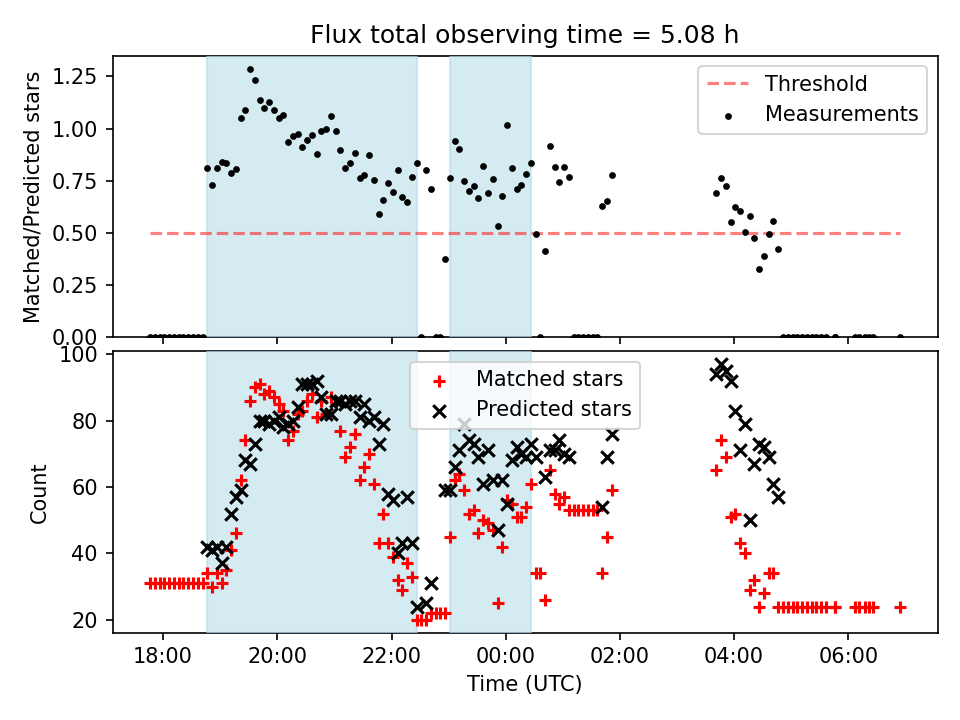 Flux total observing time = 5.08 h

Matched/Predicted stars

1.25
1.00
0.75
0.50
0.25
0.00

Threshold
Measurements

Count

100
80
60
40
20

Matched stars
Predicted stars

18:00
20:00
22:00
00:00
02:00
04:00
06:00

Time (UTC)